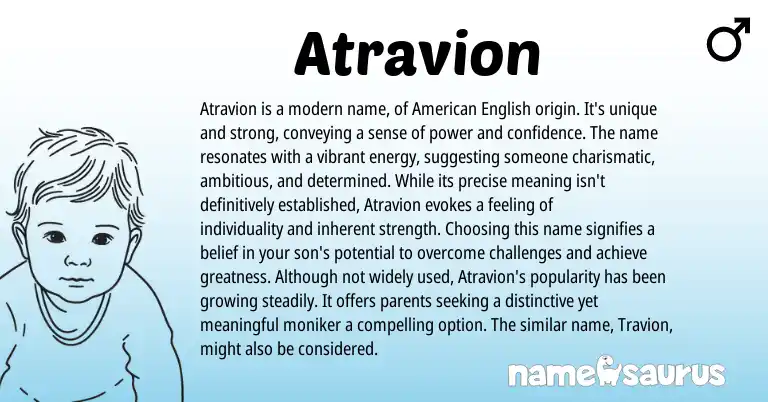 Atravion

♂

Atravion is a modern name, of American English origin. It's unique and strong, conveying a sense of power and confidence. The name resonates with a vibrant energy, suggesting someone charismatic, ambitious, and determined. While its precise meaning isn't definitively established, Atravion evokes a feeling of individuality and inherent strength. Choosing this name signifies a belief in your son's potential to overcome challenges and achieve greatness. Although not widely used, Atravion's popularity has been growing steadily. It offers parents seeking a distinctive yet meaningful moniker a compelling option. The similar name, Travion, might also be considered.

namesaurus